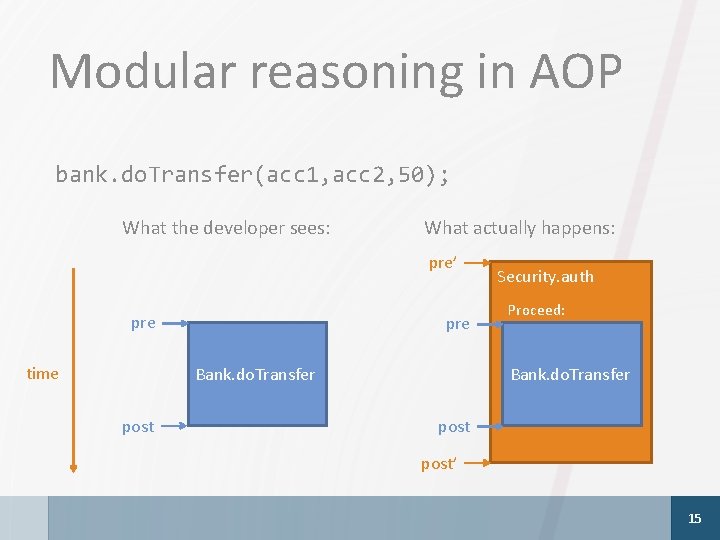 Modular reasoning in AOP

bank.doTransfer(acc1,acc2,50);

What the developer sees:

time

pre

Bank.doTransfer

post

What actually happens:

pre'

Security.auth

Proceed:

pre

Bank.doTransfer

post

post'

15